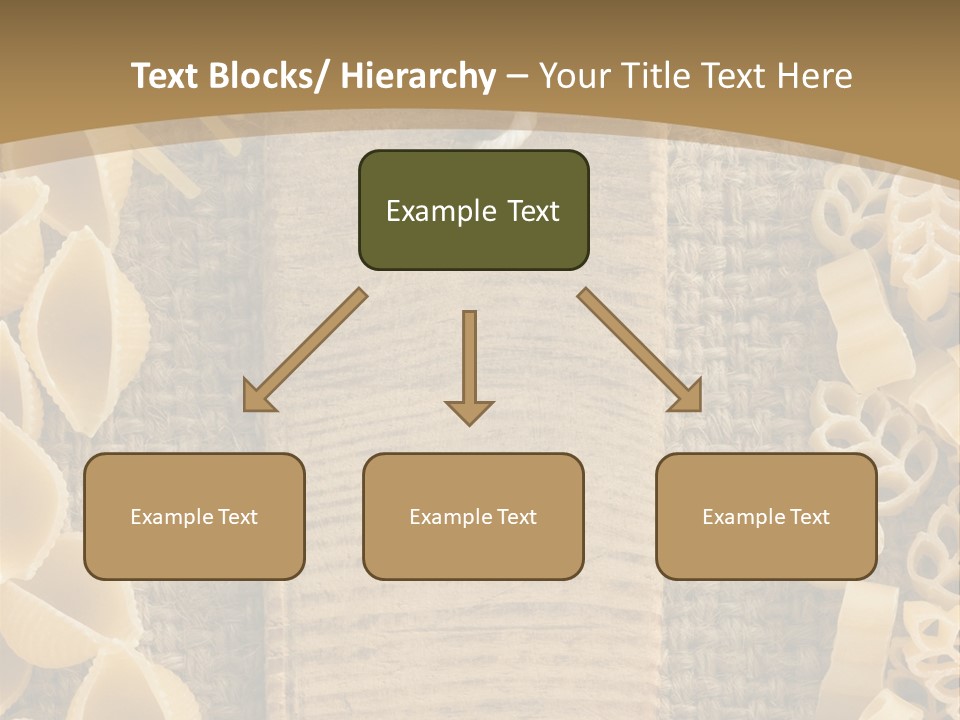 Text Blocks/ Hierarchy – Your Title Text Here

Example Text

Example Text

Example Text

Example Text